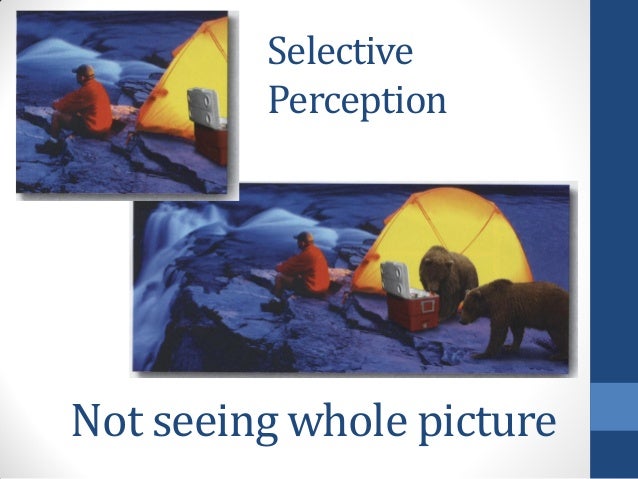 Selective Perception

Not seeing whole picture